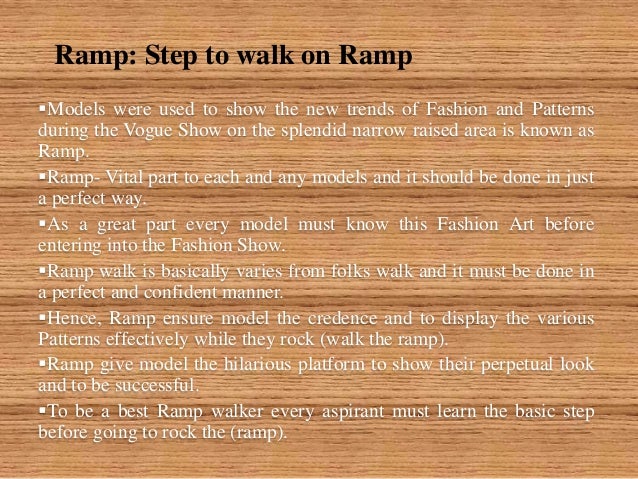 Ramp: Step to walk on Ramp

▪Models were used to show the new trends of Fashion and Patterns during the Vogue Show on the splendid narrow raised area is known as Ramp.

▪Ramp- Vital part to each and any models and it should be done in just a perfect way.

▪As a great part every model must know this Fashion Art before entering into the Fashion Show.

▪Ramp walk is basically varies from folks walk and it must be done in a perfect and confident manner.

▪Hence, Ramp ensure model the credence and to display the various Patterns effectively while they rock (walk the ramp).

▪Ramp give model the hilarious platform to show their perpetual look and to be successful.

▪To be a best Ramp walker every aspirant must learn the basic step before going to rock the (ramp).